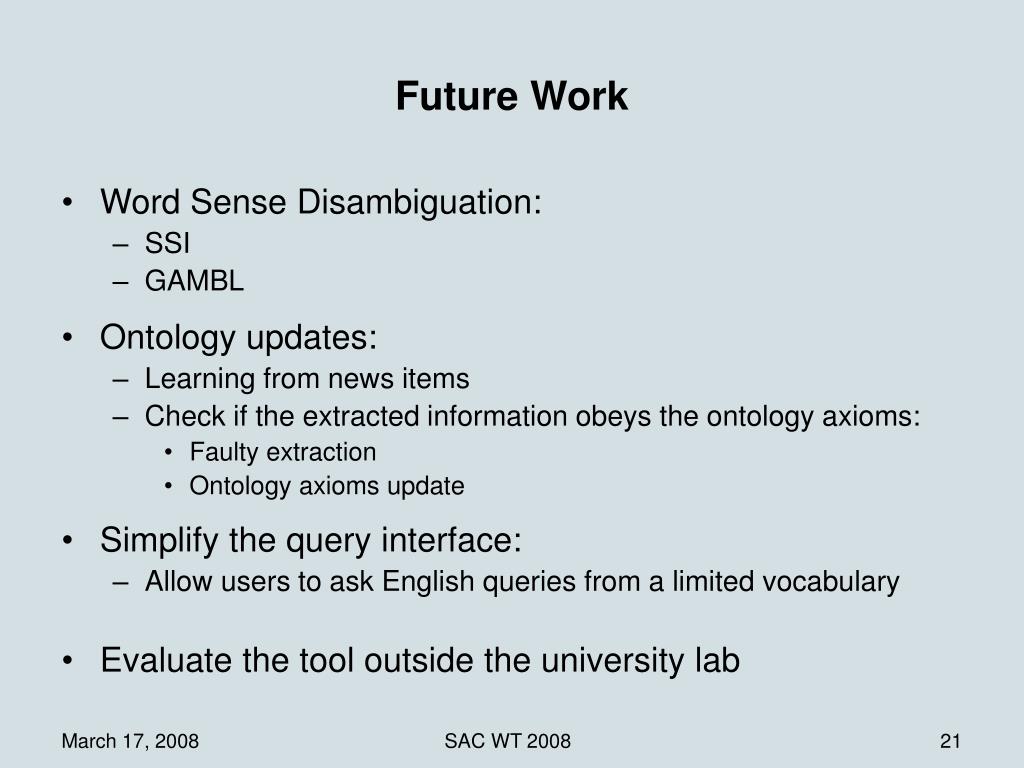 Future Work

• Word Sense Disambiguation:
– SSI
– GAMBL

• Ontology updates:
– Learning from news items
– Check if the extracted information obeys the ontology axioms:
• Faulty extraction
• Ontology axioms update

• Simplify the query interface:
– Allow users to ask English queries from a limited vocabulary

• Evaluate the tool outside the university lab

March 17, 2008

SAC WT 2008

21